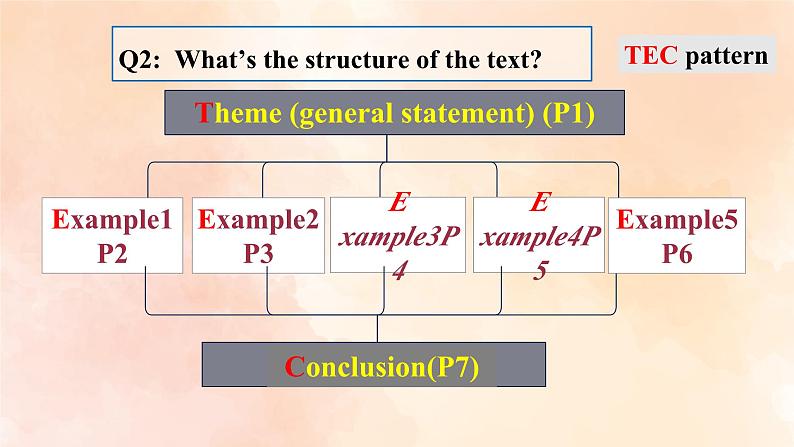 Q2: What's the structure of the text?

TEC pattern

Theme (general statement) (P1)

Example1 P2

Example2 P3

E xample3P 4

E xample4P 5

Example5 P6

Conclusion(P7)